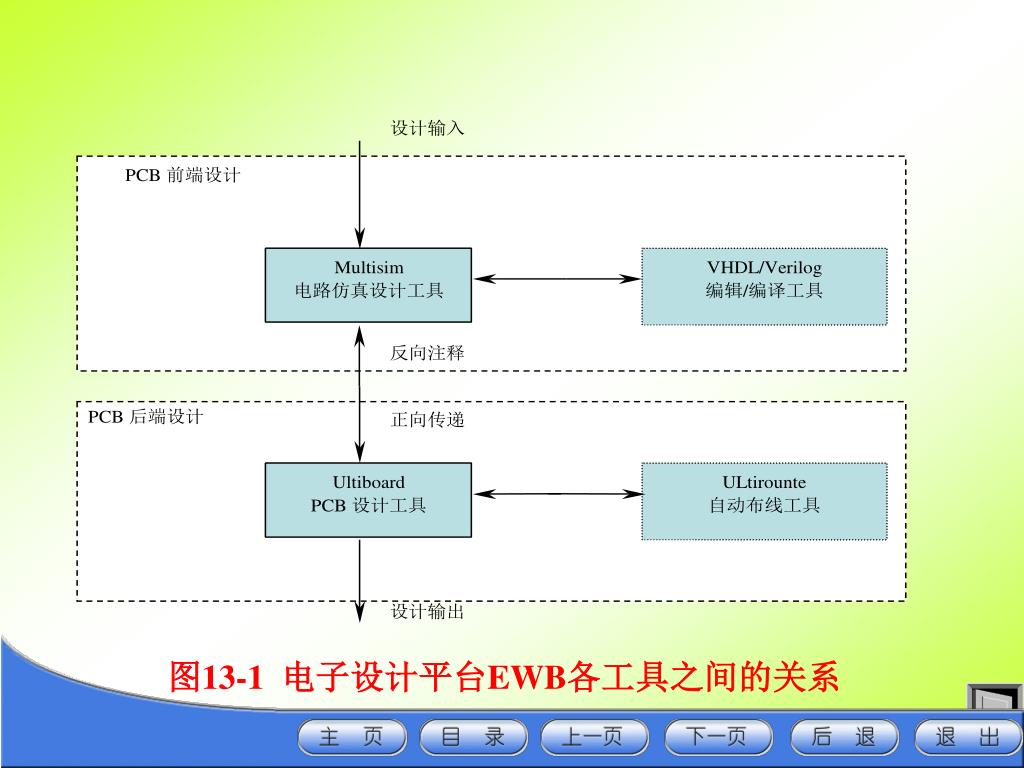 设计输入

PCB 前端设计

Multisim
电路仿真设计工具

VHDL/Verilog
编辑/编译工具

反向注释

PCB 后端设计

正向传递

Ultiboard
PCB 设计工具

ULtirounte
自动布线工具

设计输出

图13-1 电子设计平台EWB各工具之间的关系

主 页 目 录 上一页 下一页 后 退 退 出